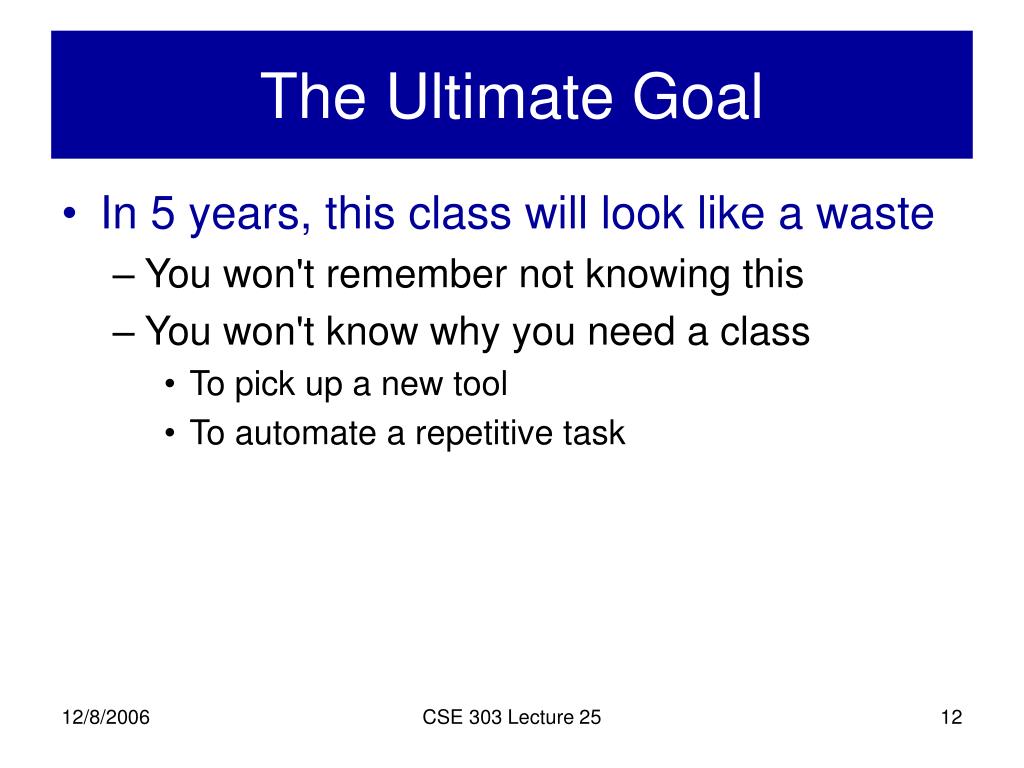 The Ultimate Goal

• In 5 years, this class will look like a waste
– You won't remember not knowing this
– You won't know why you need a class
• To pick up a new tool
• To automate a repetitive task

12/8/2006
CSE 303 Lecture 25
12